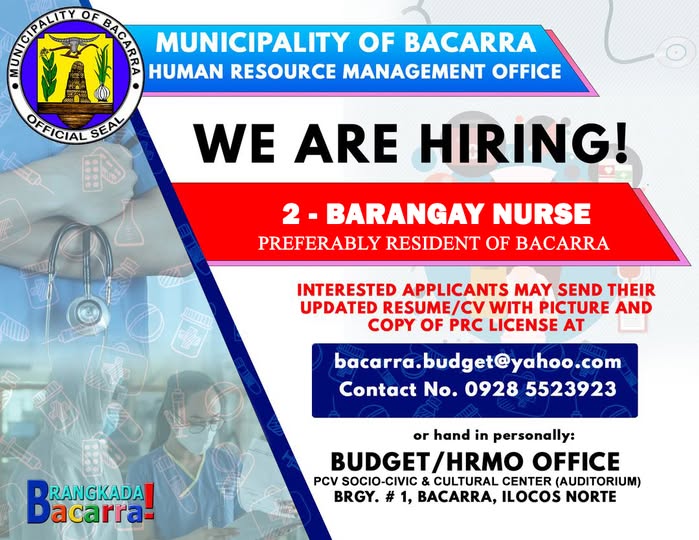 MUNICIPALITY OF BACARRA
OFFICIAL SEAL

MUNICIPALITY OF BACARRA
HUMAN RESOURCE MANAGEMENT OFFICE

WE ARE HIRING!

2 - BARANGAY NURSE
PREFERABLY RESIDENT OF BACARRA

INTERESTED APPLICANTS MAY SEND THEIR UPDATED RESUME/CV WITH PICTURE AND COPY OF PRC LICENSE AT

bacarra.budget@yahoo.com
Contact No. 0928 5523923

or hand in personally:

BUDGET/HRMO OFFICE
PCV SOCIO-CIVIC & CULTURAL CENTER (AUDITORIUM)
BRGY. # 1, BACARRA, ILOCOS NORTE

BRANGKADA Bacarra!